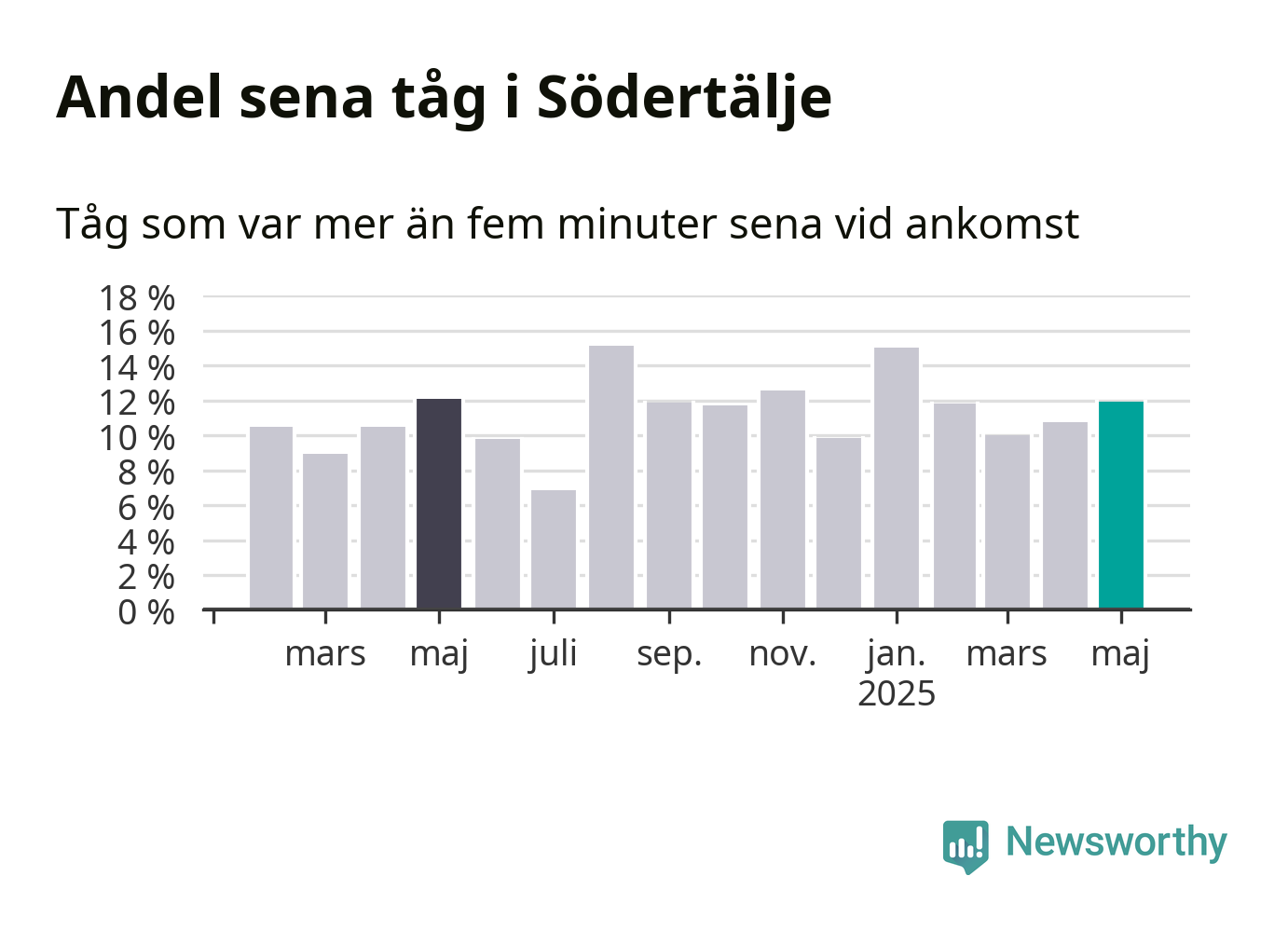 Andel sena tåg i Södertälje

Tåg som var mer än fem minuter sena vid ankomst

18 %
16 %
14 %
12 %
10 %
8 %
6 %
4 %
2 %
0 %

mars maj juli sep. nov. jan. 2025 mars maj

Newsworthy